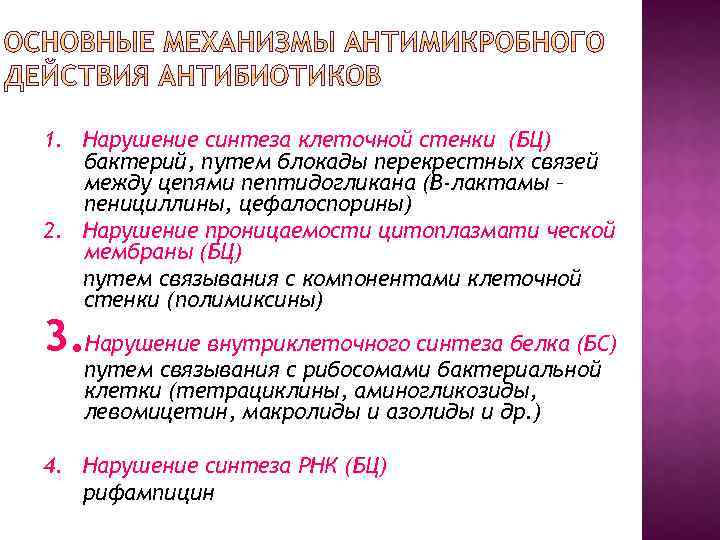 ОСНОВНЫЕ МЕХАНИЗМЫ АНТИМИКРОБНОГО ДЕЙСТВИЯ АНТИБИОТИКОВ

1. Нарушение синтеза клеточной стенки (БЦ) бактерий, путем блокады перекрестных связей между цепями пептидогликана (В-лактамы – пенициллины, цефалоспорины)

2. Нарушение проницаемости цитоплазмати ческой мембраны (БЦ)
путем связывания с компонентами клеточной стенки (полимиксины)

3. Нарушение внутриклеточного синтеза белка (БС) путем связывания с рибосомами бактериальной клетки (тетрациклины, аминогликозиды, левомицетин, макролиды и азолиды и др.)

4. Нарушение синтеза РНК (БЦ)
рифампицин